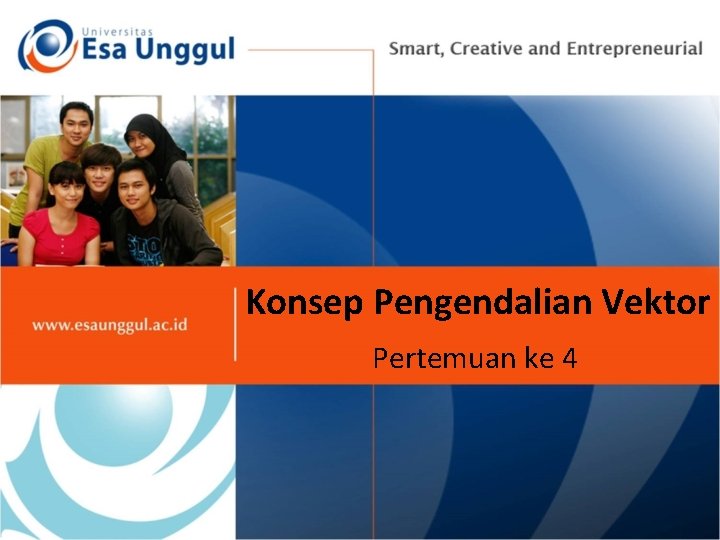 Universitas
Esa Unggul

Smart, Creative and Entrepreneurial

www.esaunggul.ac.id

Konsep Pengendalian Vektor

Pertemuan ke 4